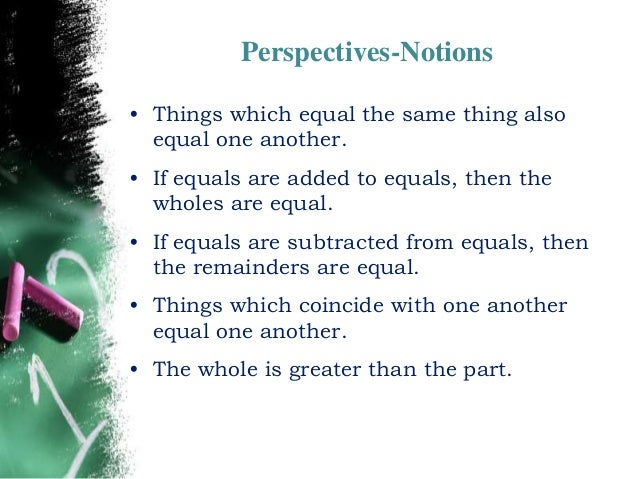 Perspectives-Notions

• Things which equal the same thing also equal one another.

• If equals are added to equals, then the wholes are equal.

• If equals are subtracted from equals, then the remainders are equal.

• Things which coincide with one another equal one another.

• The whole is greater than the part.